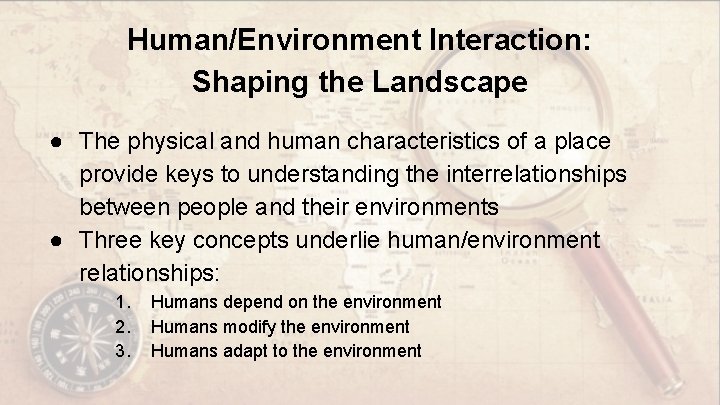 Human/Environment Interaction:
Shaping the Landscape

● The physical and human characteristics of a place provide keys to understanding the interrelationships between people and their environments
● Three key concepts underlie human/environment relationships:
1. Humans depend on the environment
2. Humans modify the environment
3. Humans adapt to the environment